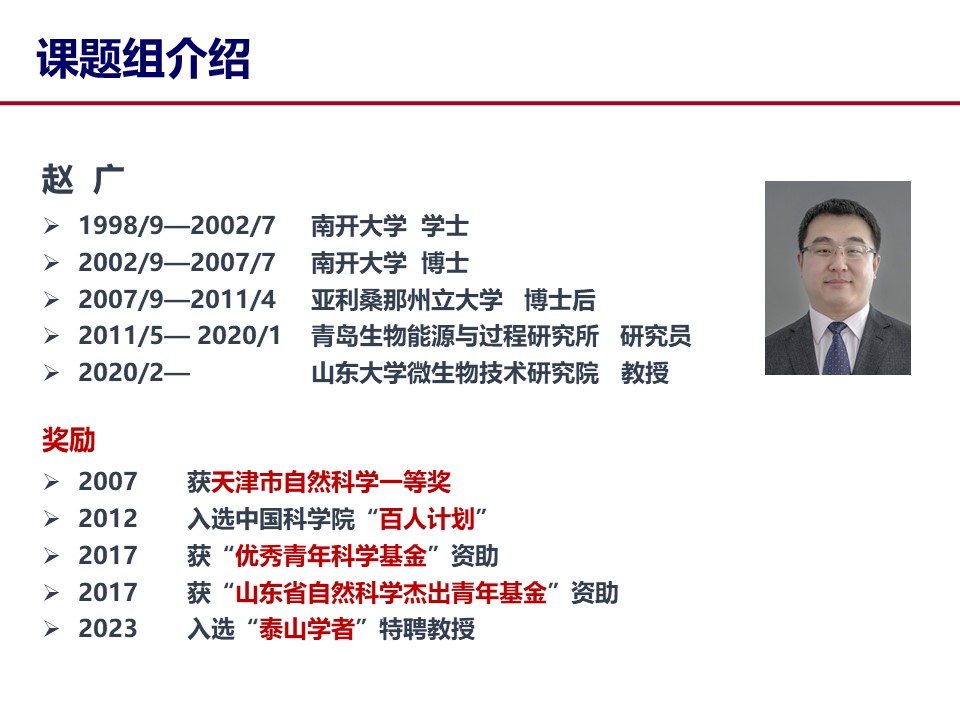 课题组介绍

赵 广

➢ 1998/9—2002/7 南开大学 学士
➢ 2002/9—2007/7 南开大学 博士
➢ 2007/9—2011/4 亚利桑那州立大学 博士后
➢ 2011/5— 2020/1 青岛生物能源与过程研究所 研究员
➢ 2020/2— 山东大学微生物技术研究院 教授

奖励

➢ 2007 获天津市自然科学一等奖
➢ 2012 入选中国科学院“百人计划”
➢ 2017 获“优秀青年科学基金”资助
➢ 2017 获“山东省自然科学杰出青年基金”资助
➢ 2023 入选“泰山学者”特聘教授